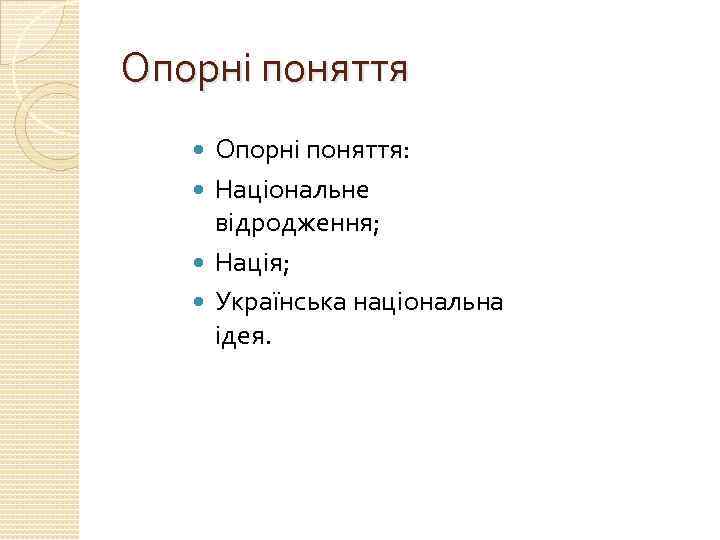 Опорні поняття

- Опорні поняття:
- Національне відродження;
- Нація;
- Українська національна ідея.